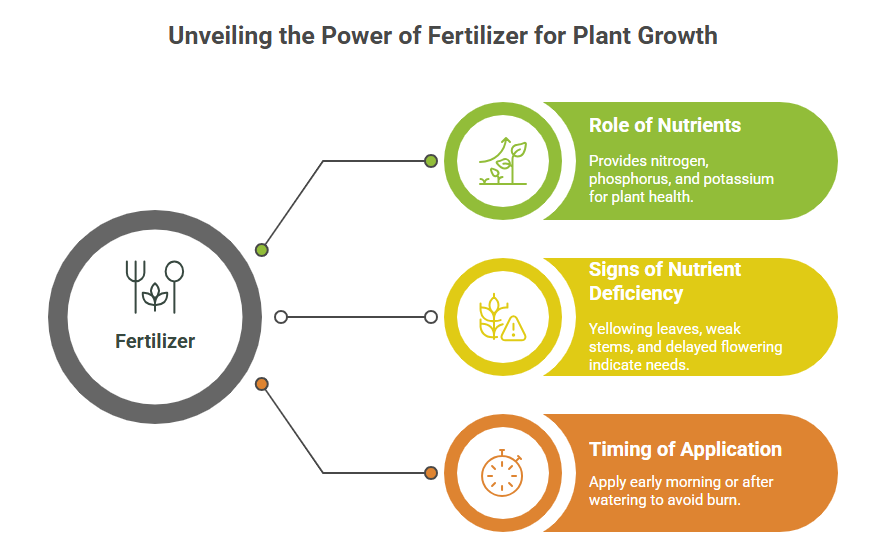 Unveiling the Power of Fertilizer for Plant Growth

Fertilizer

Role of Nutrients

Provides nitrogen, phosphorus, and potassium for plant health.

Signs of Nutrient Deficiency

Yellowing leaves, weak stems, and delayed flowering indicate needs.

Timing of Application

Apply early morning or after watering to avoid burn.